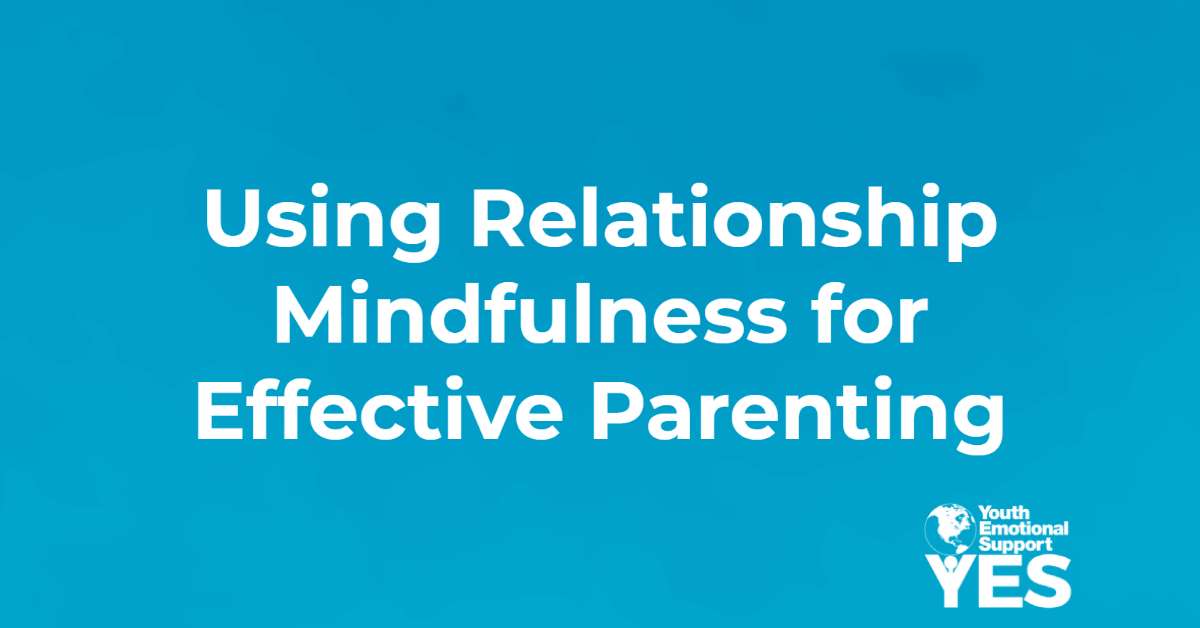 Using Relationship Mindfulness for Effective Parenting

Youth Emotional Support
YES